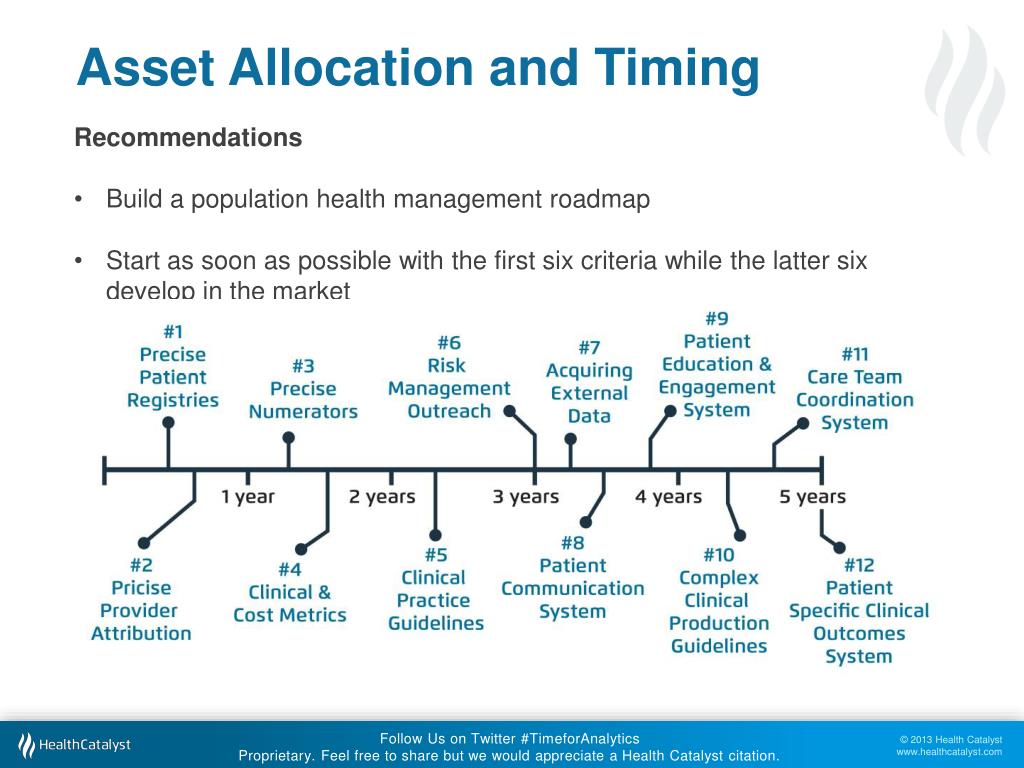 Asset Allocation and Timing

Recommendations

• Build a population health management roadmap

• Start as soon as possible with the first six criteria while the latter six develop in the market

#1 Precise Patient Registries

#3 Precise Numerators

#6 Risk Management Outreach

#7 Acquiring External Data

#9 Patient Education & Engagement System

#11 Care Team Coordination System

1 year

2 years

3 years

4 years

5 years

#2 Pricise Provider Attribution

#4 Clinical & Cost Metrics

#5 Clinical Practice Guidelines

#8 Patient Communication System

#10 Complex Clinical Production Guidelines

#12 Patient Specific Clinical Outcomes System

HealthCatalyst

Follow Us on Twitter #TimeforAnalytics
Proprietary. Feel free to share but we would appreciate a Health Catalyst citation.

© 2013 Health Catalyst
www.healthcatalyst.com